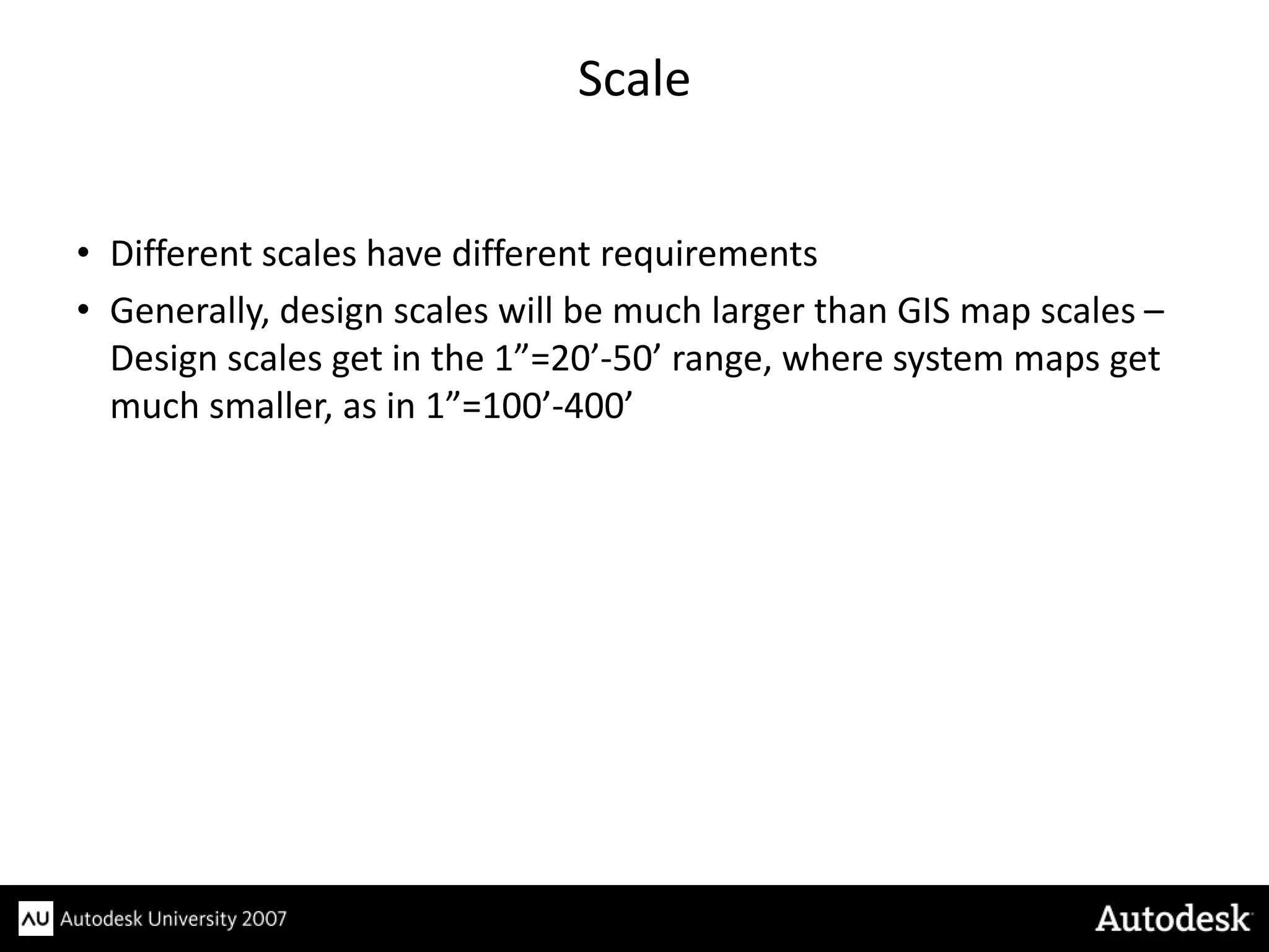 Scale

• Different scales have different requirements
• Generally, design scales will be much larger than GIS map scales – Design scales get in the 1”=20’-50’ range, where system maps get much smaller, as in 1”=100’-400’

AU Autodesk University 2007
Autodesk